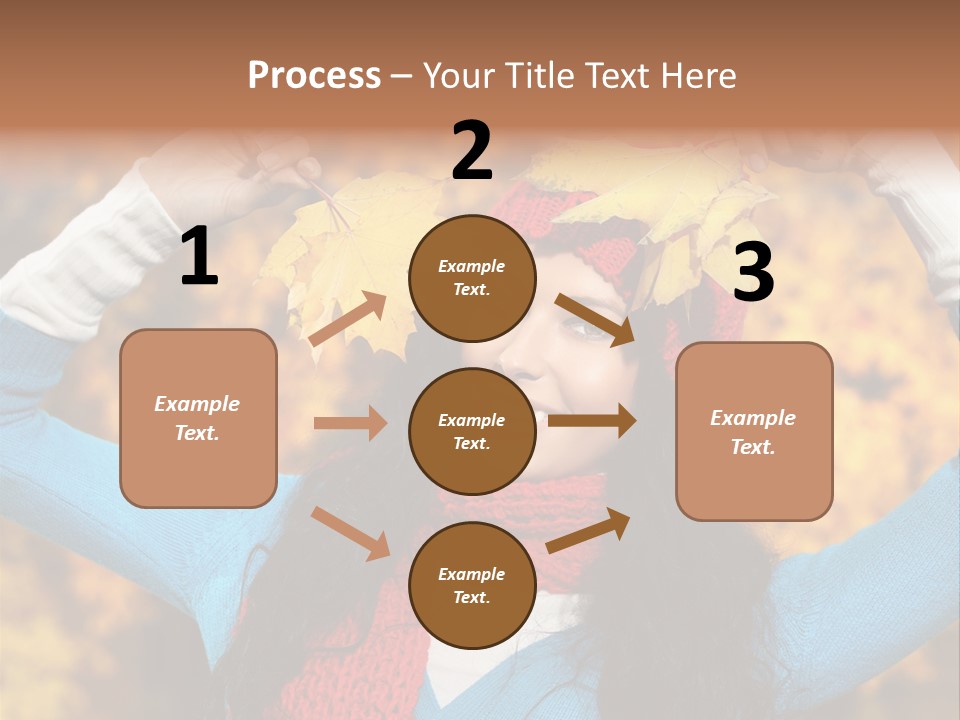 Process – Your Title Text Here

1

Example Text.

2

Example Text.

Example Text.

Example Text.

3

Example Text.